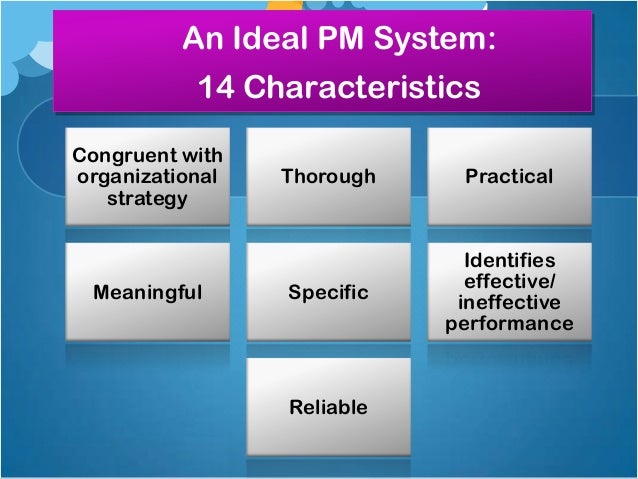 An Ideal PM System:
14 Characteristics

Congruent with organizational strategy

Thorough

Practical

Meaningful

Specific

Identifies effective/ ineffective performance

Reliable